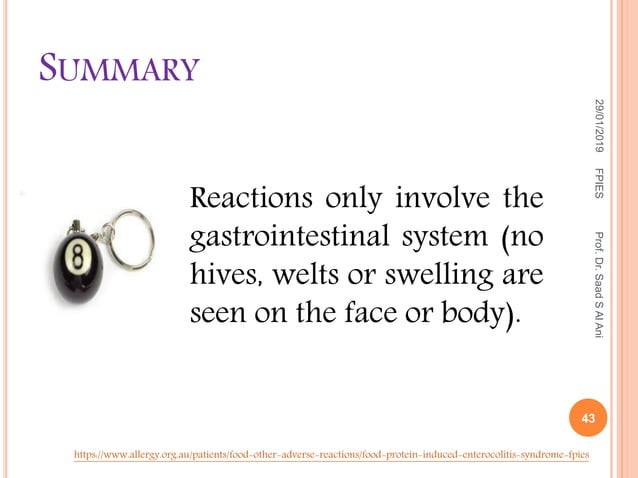 SUMMARY

29/01/2019 FPIES Prof. Dr. Saad S Al Ani

8

Reactions only involve the gastrointestinal system (no hives, welts or swelling are seen on the face or body).

43

https://www.allergy.org.au/patients/food-other-adverse-reactions/food-protein-induced-enterocolitis-syndrome-fpies